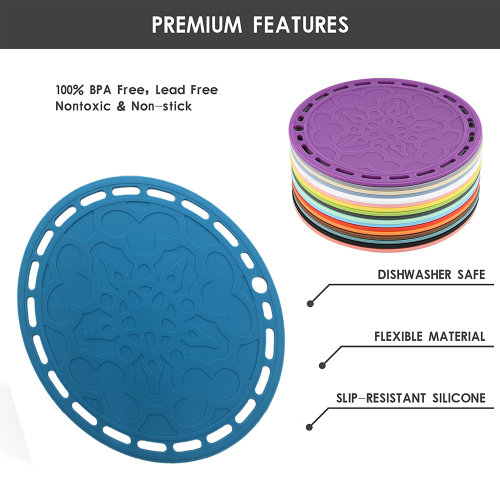 PREMIUM FEATURES

100% BPA Free, Lead Free
Nontoxic & Non-stick

DISHWASHER SAFE

FLEXIBLE MATERIAL

SLIP-RESISTANT SILICONE